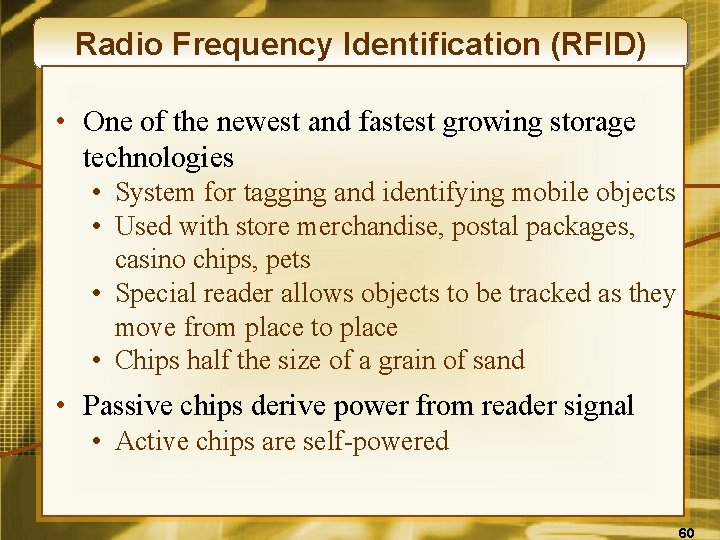 Radio Frequency Identification (RFID)

• One of the newest and fastest growing storage technologies
  • System for tagging and identifying mobile objects
  • Used with store merchandise, postal packages, casino chips, pets
  • Special reader allows objects to be tracked as they move from place to place
  • Chips half the size of a grain of sand
• Passive chips derive power from reader signal
  • Active chips are self-powered

60